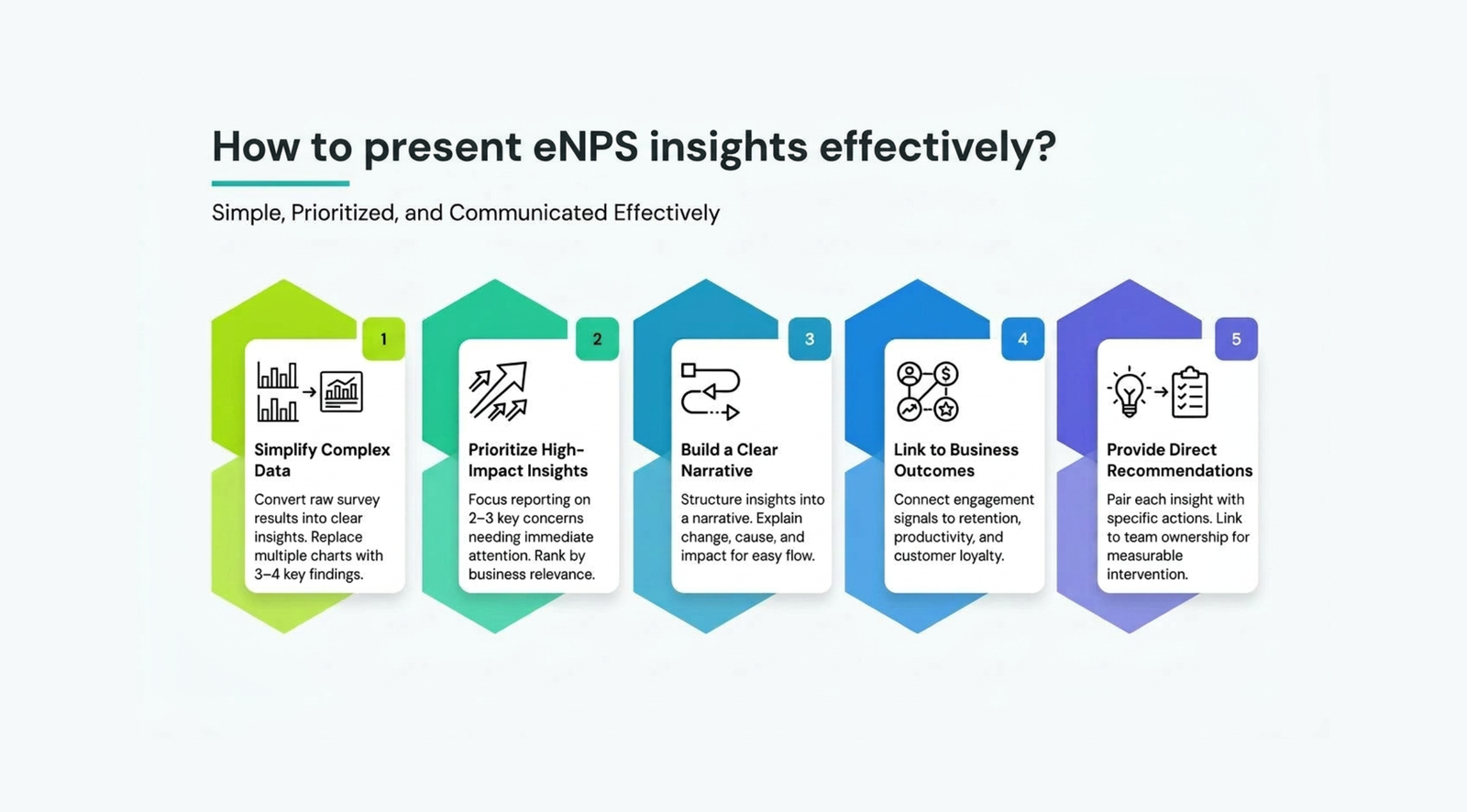 How to present eNPS insights effectively?

Simple, Prioritized, and Communicated Effectively

1

Simplify Complex Data

Convert raw survey results into clear insights. Replace multiple charts with 3–4 key findings.

2

Prioritize High-Impact Insights

Focus reporting on 2–3 key concerns needing immediate attention. Rank by business relevance.

3

Build a Clear Narrative

Structure insights into a narrative. Explain change, cause, and impact for easy flow.

4

Link to Business Outcomes

Connect engagement signals to retention, productivity, and customer loyalty.

5

Provide Direct Recommendations

Pair each insight with specific actions. Link to team ownership for measurable intervention.